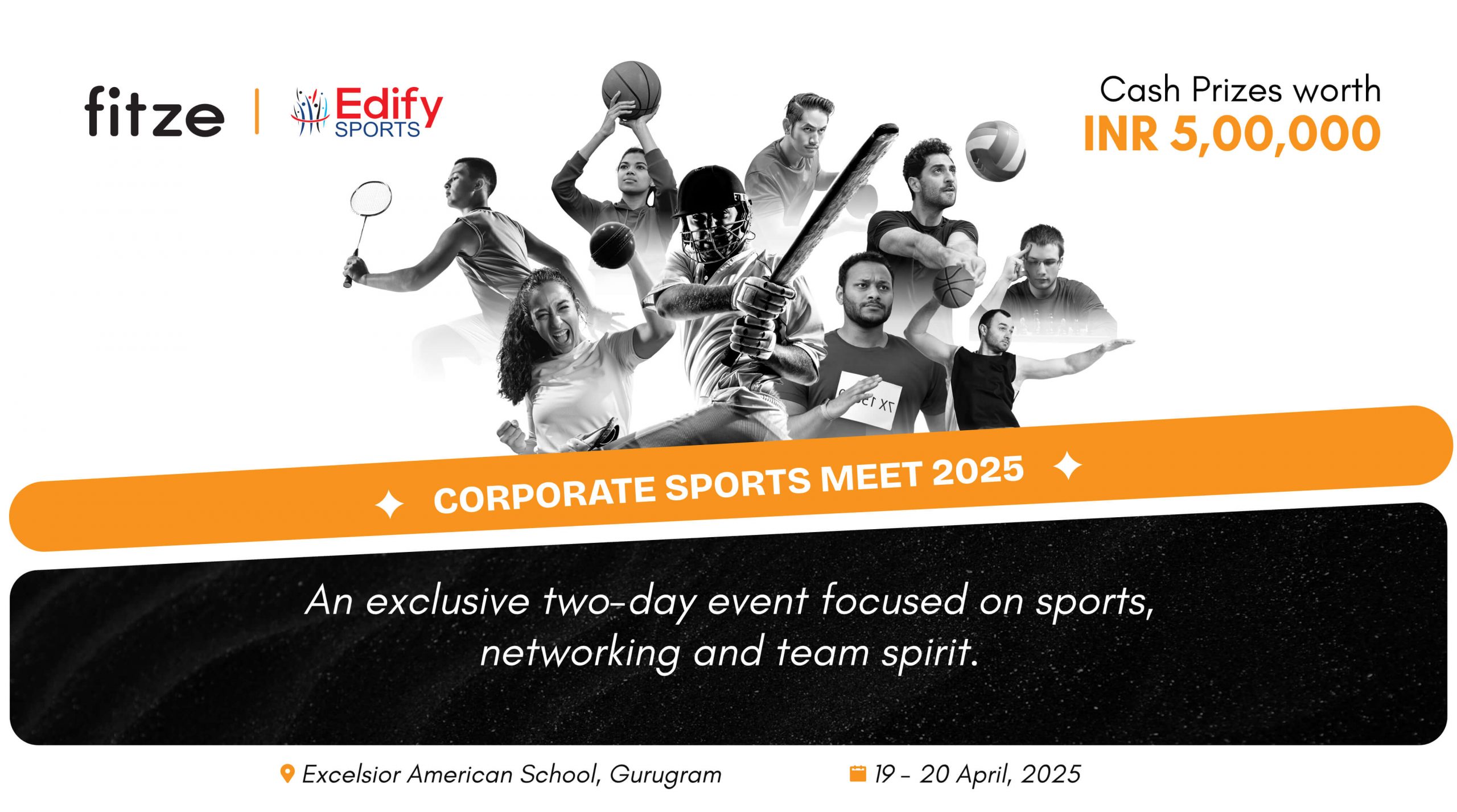 fitze | Edify SPORTS

Cash Prizes worth
INR 5,00,000

CORPORATE SPORTS MEET 2025

An exclusive two-day event focused on sports, networking and team spirit.

Excelsior American School, Gurugram

19 - 20 April, 2025